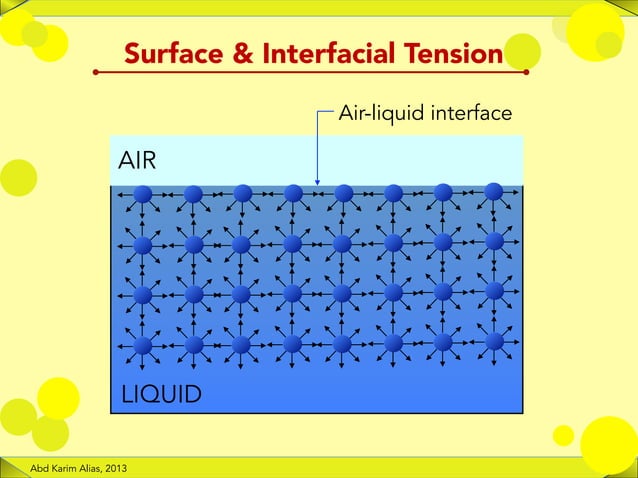 Surface & Interfacial Tension

Air-liquid interface

AIR

LIQUID

Abd Karim Alias, 2013